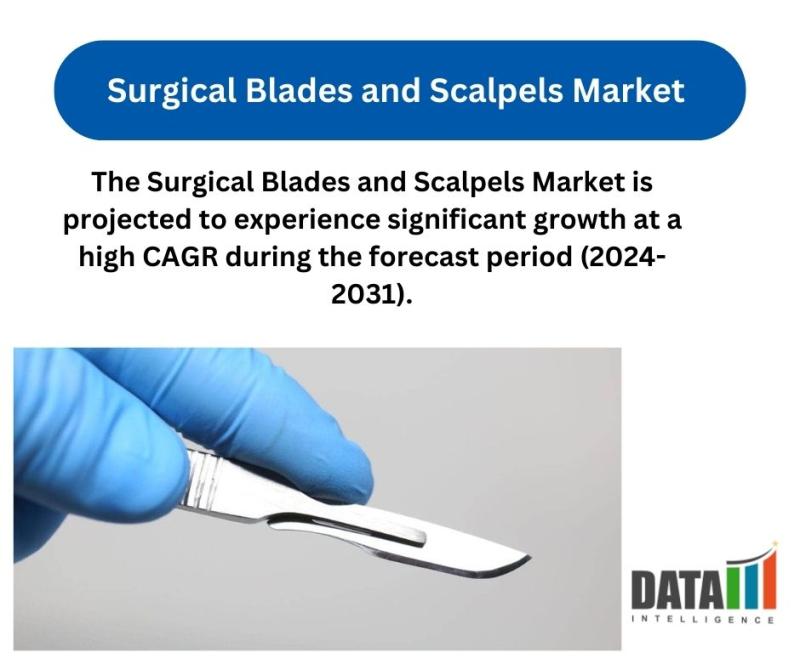 Surgical Blades and Scalpels Market

The Surgical Blades and Scalpels Market is projected to experience significant growth at a high CAGR during the forecast period (2024-2031).

DATA
INTELLIGENCE